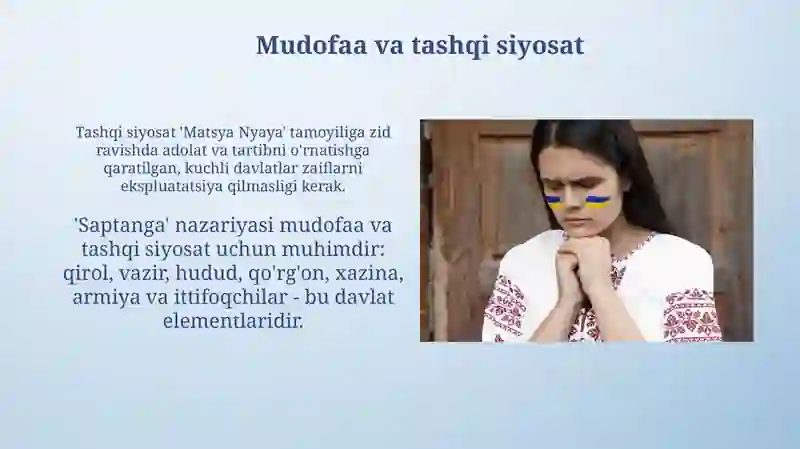 Mudofaa va tashqi siyosat

Tashqi siyosat 'Matsya Nyaya' tamoyiliga zid ravishda adolat va tartibni o'rnatishga qaratilgan, kuchli davlatlar zaiflarni ekspluatatsiya qilmasligi kerak.

'Saptanga' nazariyasi mudofaa va tashqi siyosat uchun muhimdir: qirol, vazir, hudud, qo'rg'on, xazina, armiya va ittifoqchilar - bu davlat elementlaridir.